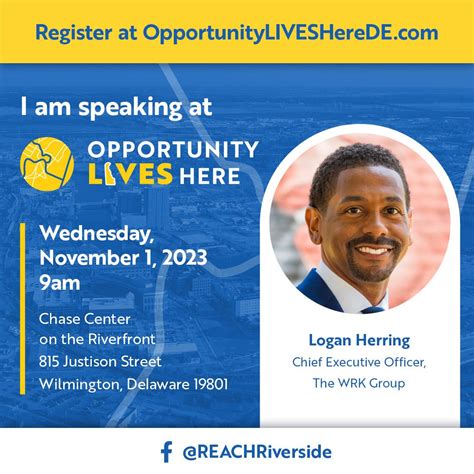 Register at OpportunityLIVESHereDE.com

I am speaking at

OPPORTUNITY LIVES HERE

Wednesday, November 1, 2023 9am

Chase Center on the Riverfront 815 Justison Street Wilmington, Delaware 19801

Logan Herring
Chief Executive Officer, The WRK Group

@REACHRiverside